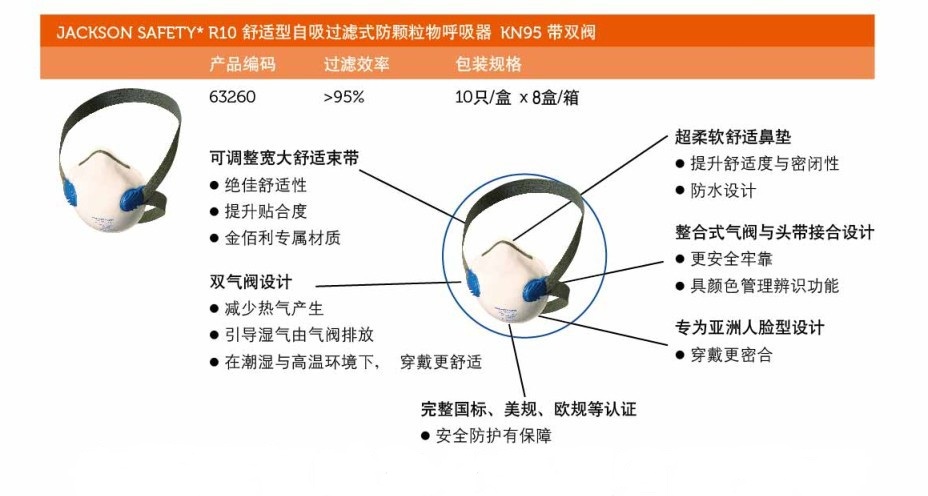 JACKSON SAFETY* R10 舒适型自吸过滤式防颗粒物呼吸器 KN95 带双阀

| 产品编码 | 过滤效率 | 包装规格 |
|---|---|---|
| 63260 | >95% | 10只/盒 x 8盒/箱 |

可调整宽大舒适束带
● 绝佳舒适性
● 提升贴合度
● 金佰利专属材质

双气阀设计
● 减少热气产生
● 引导湿气由气阀排放
● 在潮湿与高温环境下， 穿戴更舒适

完整国标、美规、欧规等认证
● 安全防护有保障

超柔软舒适鼻垫
● 提升舒适度与密闭性
● 防水设计

整合式气阀与头带接合设计
● 更安全牢靠
● 具颜色管理辨识功能

专为亚洲人脸型设计
● 穿戴更密合